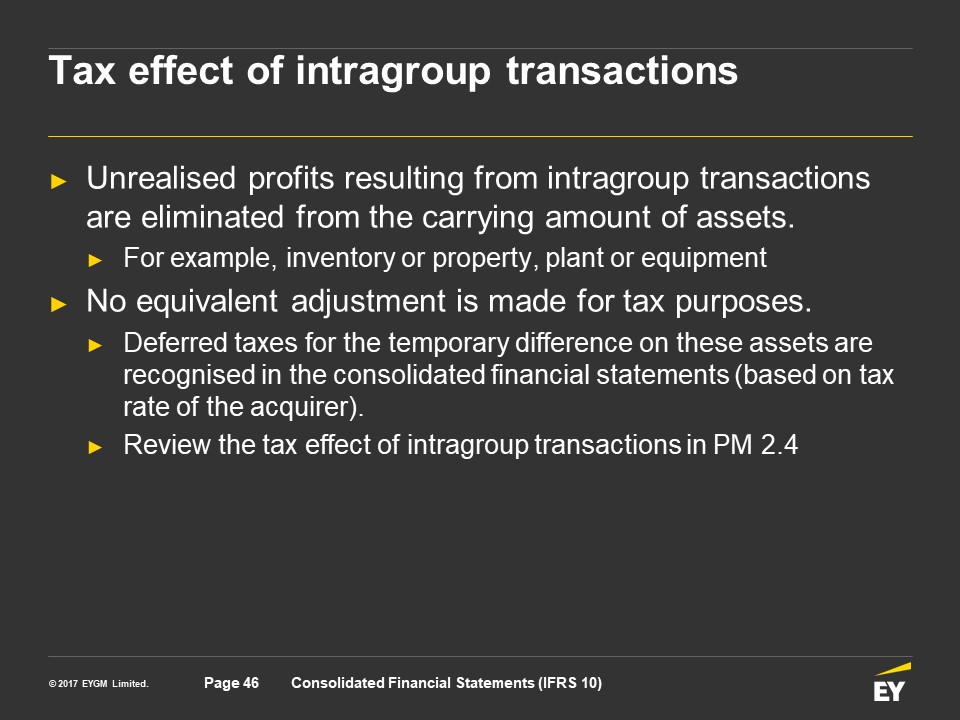 Tax effect of intragroup transactions

► Unrealised profits resulting from intragroup transactions are eliminated from the carrying amount of assets.
► For example, inventory or property, plant or equipment

► No equivalent adjustment is made for tax purposes.
► Deferred taxes for the temporary difference on these assets are recognised in the consolidated financial statements (based on tax rate of the acquirer).
► Review the tax effect of intragroup transactions in PM 2.4

© 2017 EYGM Limited. Page 46 Consolidated Financial Statements (IFRS 10)

EY